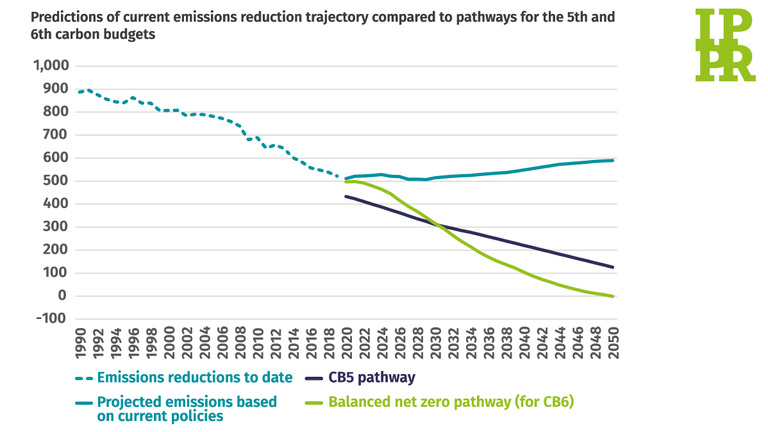 Predictions of current emissions reduction trajectory compared to pathways for the 5th and 6th carbon budgets

IPPR

1,000
900
800
700
600
500
400
300
200
100
0
-100

1990
1992
1994
1996
1998
2000
2002
2004
2006
2008
2010
2012
2014
2016
2018
2020
2022
2024
2026
2028
2030
2032
2034
2036
2038
2040
2042
2044
2046
2048
2050

Emissions reductions to date
CB5 pathway
Projected emissions based on current policies
Balanced net zero pathway (for CB6)